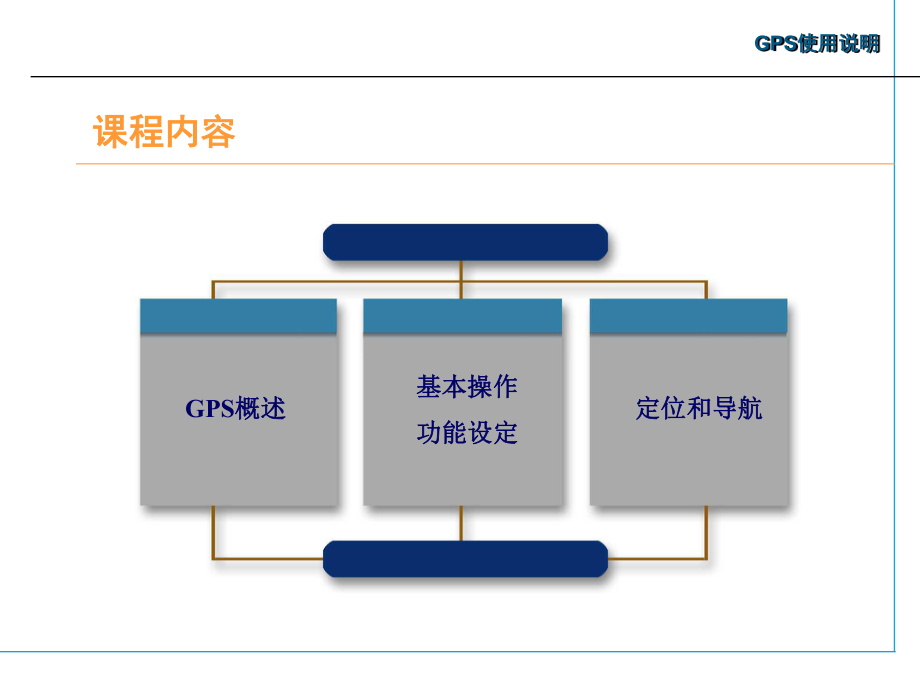 GPS使用说明

课程内容

GPS概述

基本操作
功能设定

定位和导航